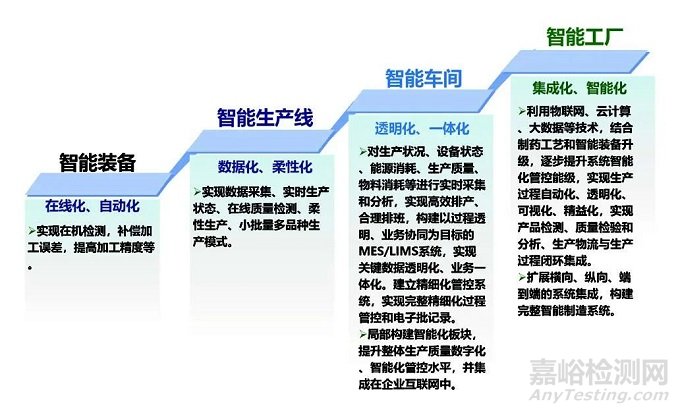 智能装备

在线化、自动化

➢实现在机检测，补偿加工误差，提高加工精度等。

智能生产线

数据化、柔性化

➢实现数据采集、实时生产状态、在线质量检测、柔性生产、小批量多品种生产模式。

智能车间

透明化、一体化

➢对生产状况、设备状态、能源消耗、生产质量、物料消耗等进行实时采集和分析，实现高效排产、合理排班，构建以过程透明、业务协同为目标的MES/LIMS系统，实现关键数据透明化、业务一体化。建立精细化管控系统，实现完整精细化过程管控和电子批记录。

➢局部构建智能化板块，提升整体生产质量数字化、智能化管控水平，并集成在企业互联网中。

智能工厂

集成化、智能化

➢利用物联网、云计算、大数据等技术，结合制药工艺和智能装备升级，逐步提升系统智能化管控能级，实现生产过程自动化、透明化、可视化、精益化，实现产品检测、质量检验和分析、生产物流与生产过程闭环集成。

➢扩展横向、纵向、端到端的系统集成，构建完整智能制造系统。

嘉峪检测网
AnyTesting.com